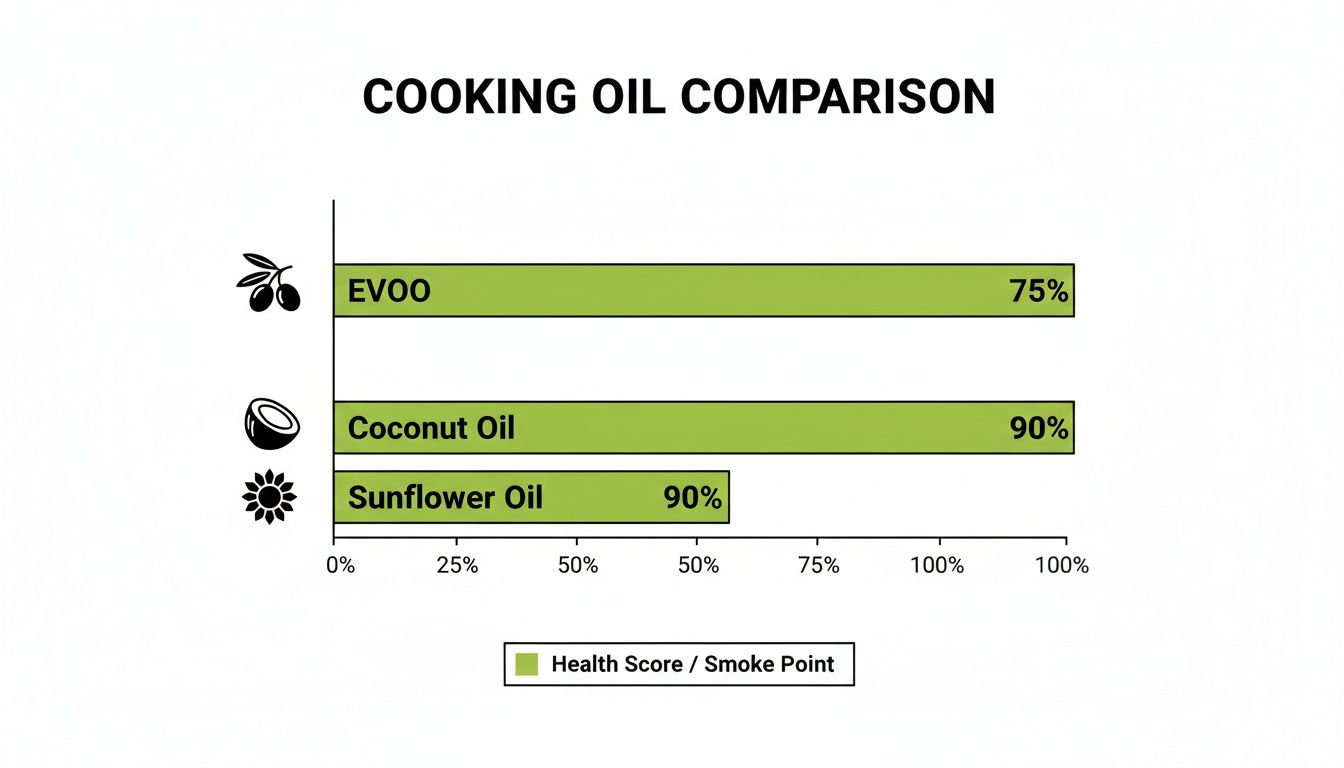 COOKING OIL COMPARISON

EVOO 75%

Coconut Oil 90%

Sunflower Oil 90%

0% 25% 50% 50% 75% 100% 100%

Health Score / Smoke Point